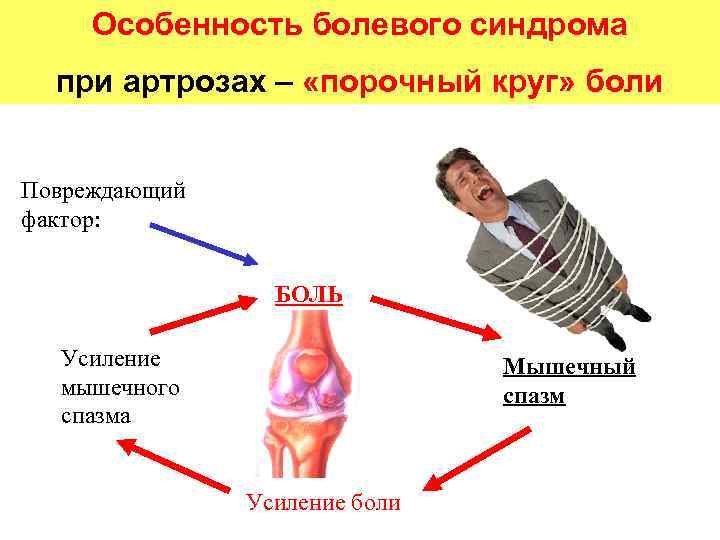 Особенность болевого синдрома

при артрозах – «порочный круг» боли

Повреждающий фактор:

БОЛЬ

Мышечный спазм

Усиление боли

Усиление мышечного спазма